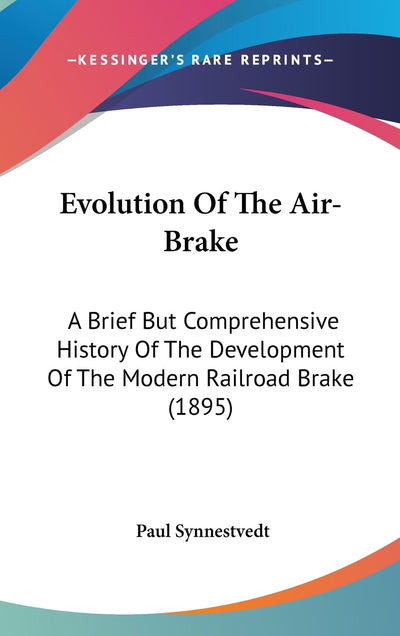 —KESSINGER'S RARE REPRINTS—

Evolution Of The Air-Brake

A Brief But Comprehensive History Of The Development Of The Modern Railroad Brake (1895)

Paul Synnestvedt